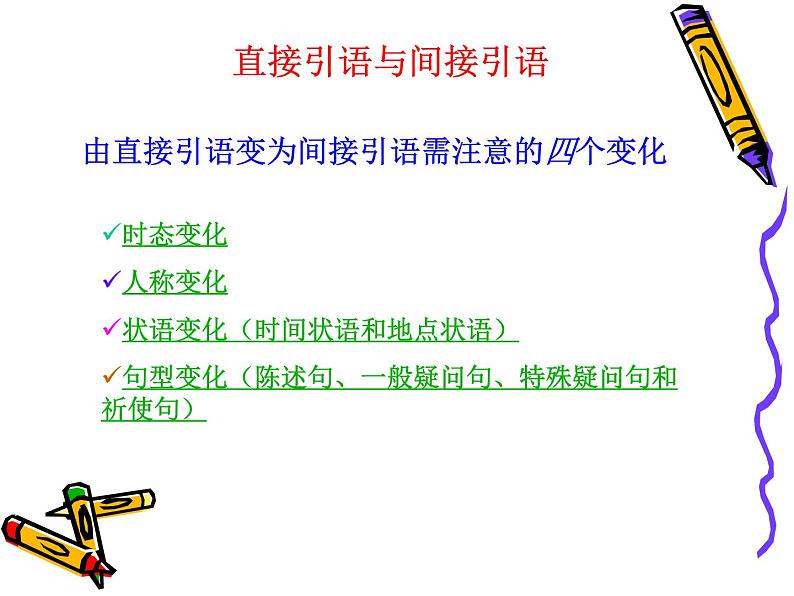 直接引语与间接引语

由直接引语变为间接引语需注意的四个变化

✓时态变化

✓人称变化

✓状语变化（时间状语和地点状语）

✓句型变化（陈述句、一般疑问句、特殊疑问句和祈使句）